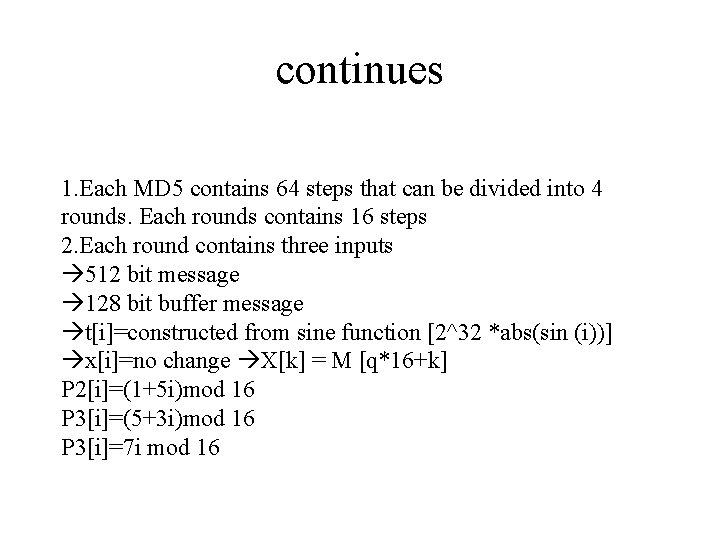 continues

1.Each MD5 contains 64 steps that can be divided into 4 rounds. Each rounds contains 16 steps
2.Each round contains three inputs
→512 bit message
→128 bit buffer message
→t[i]=constructed from sine function [2^32 *abs(sin (i))]
→x[i]=no change →X[k] = M [q*16+k]
P2[i]=(1+5i)mod 16
P3[i]=(5+3i)mod 16
P3[i]=7i mod 16